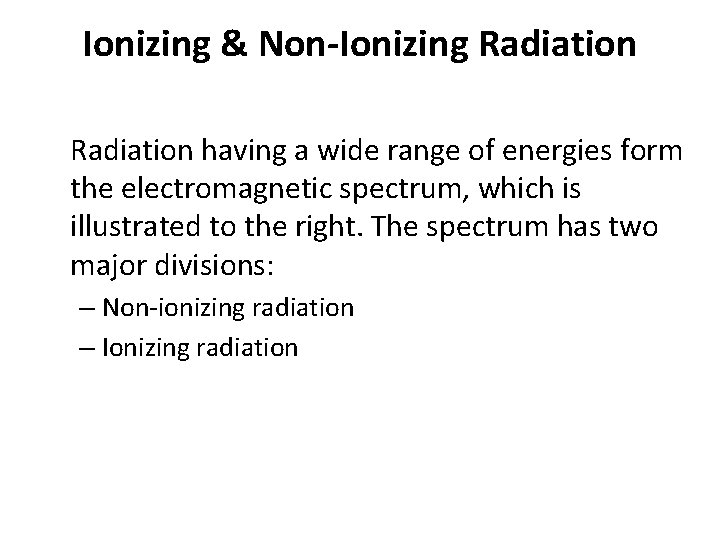 Ionizing & Non-Ionizing Radiation

Radiation having a wide range of energies form the electromagnetic spectrum, which is illustrated to the right. The spectrum has two major divisions:

– Non-ionizing radiation
– Ionizing radiation